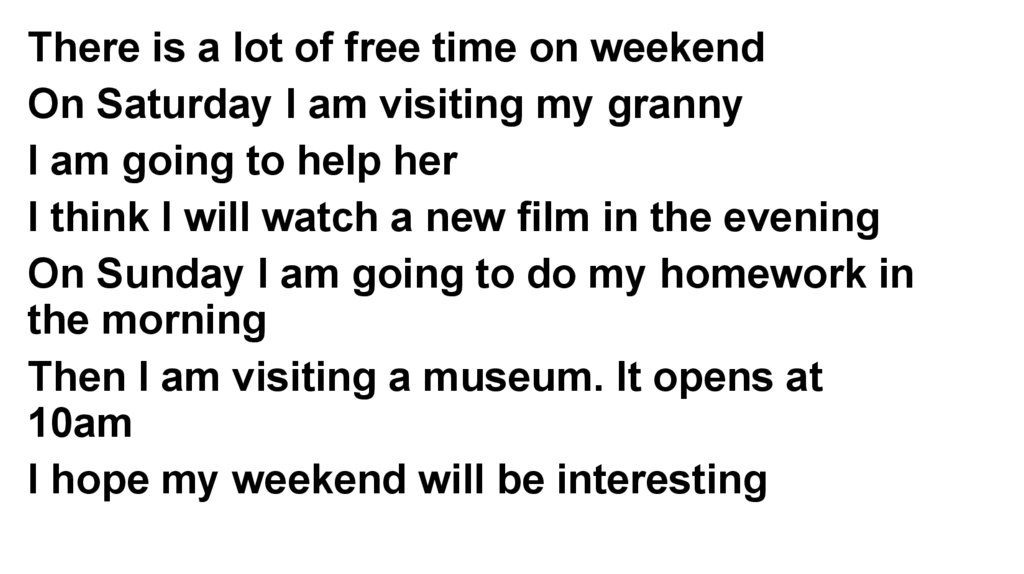 There is a lot of free time on weekend
On Saturday I am visiting my granny
I am going to help her
I think I will watch a new film in the evening
On Sunday I am going to do my homework in the morning
Then I am visiting a museum. It opens at 10am
I hope my weekend will be interesting